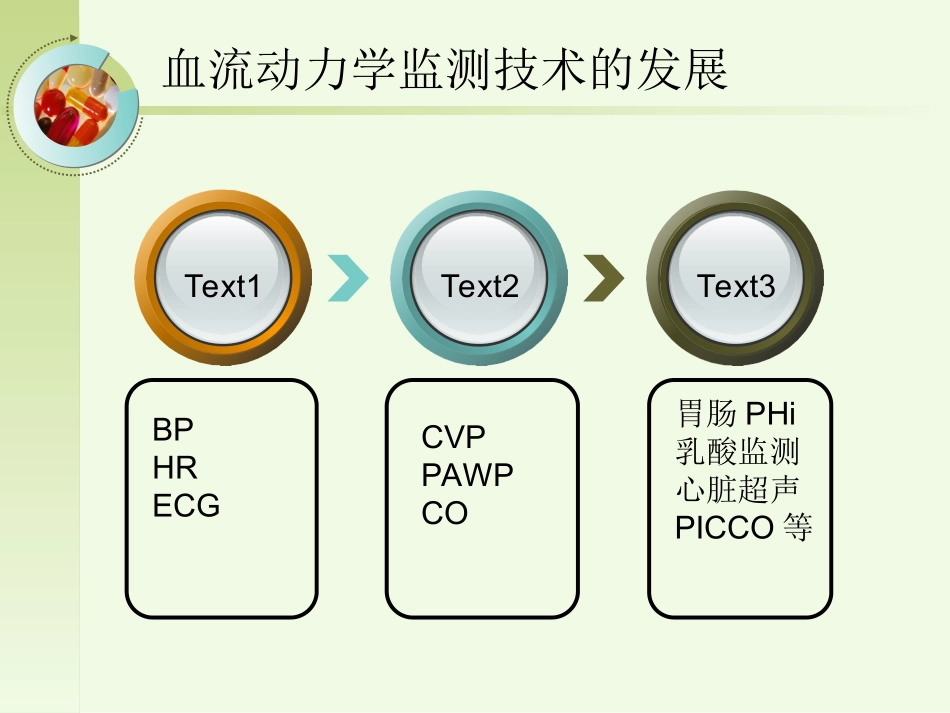 血流动力学监测技术的发展

Text1

Text2

Text3

BP
HR
ECG

CVP
PAWP
CO

胃肠 PHi
乳酸监测
心脏超声
PICCO 等